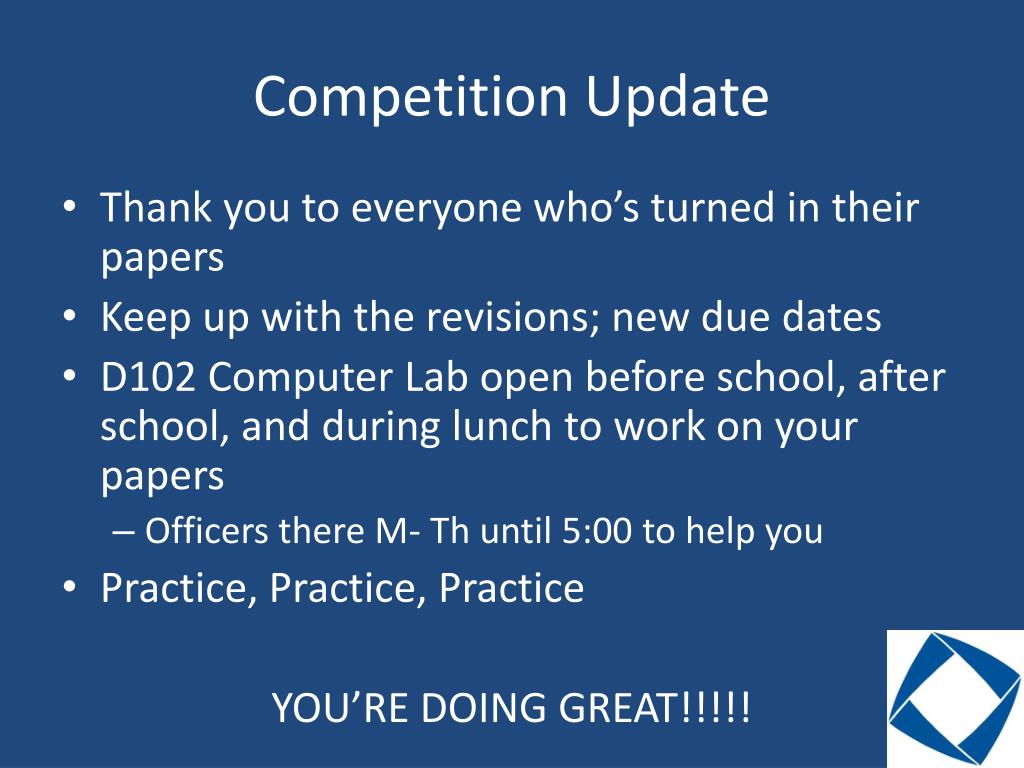 Competition Update

• Thank you to everyone who's turned in their papers
• Keep up with the revisions; new due dates
• D102 Computer Lab open before school, after school, and during lunch to work on your papers
– Officers there M- Th until 5:00 to help you
• Practice, Practice, Practice

YOU'RE DOING GREAT!!!!!